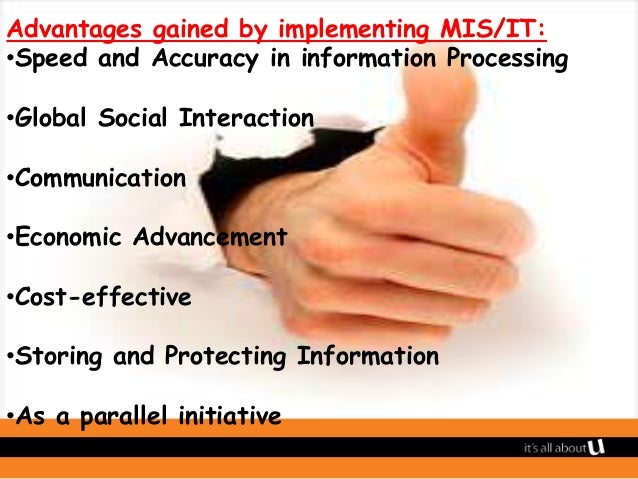 Advantages gained by implementing MIS/IT:
•Speed and Accuracy in information Processing

•Global Social Interaction

•Communication

•Economic Advancement

•Cost-effective

•Storing and Protecting Information

•As a parallel initiative

it's all about U